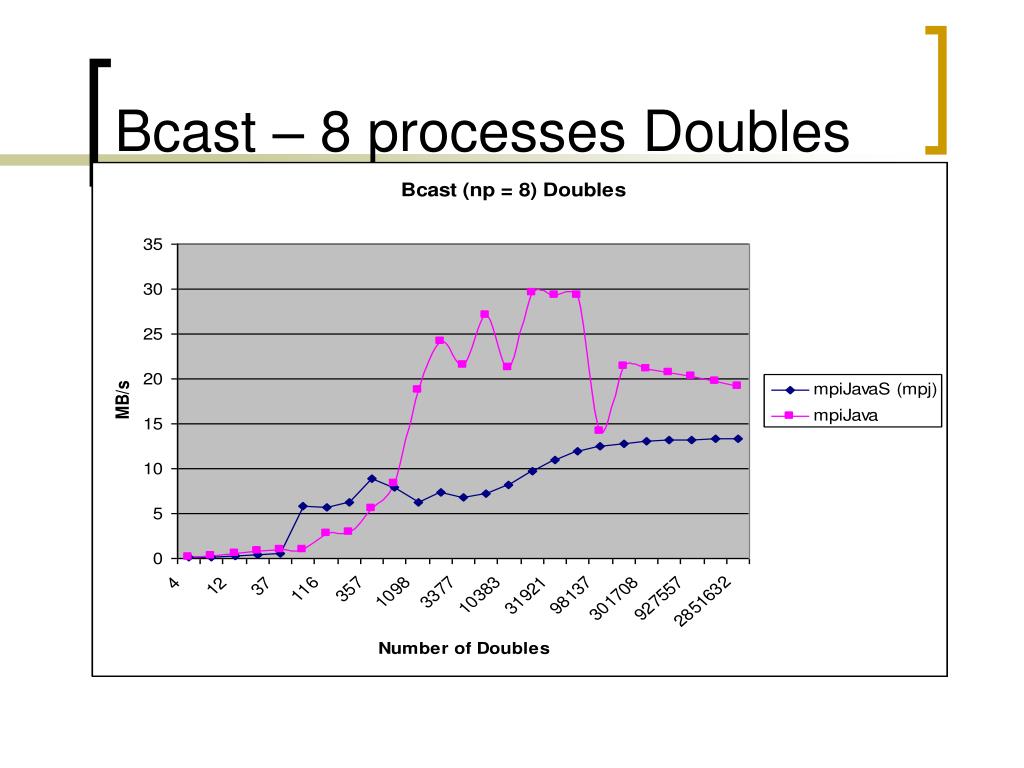 Bcast – 8 processes Doubles

Bcast (np = 8) Doubles

35
30
25
20
15
10
5
0

MB/s

4
12
37
116
357
1098
3377
10383
31921
98137
301708
927557
2851632

Number of Doubles

mpiJavaS (mpj)
mpiJava